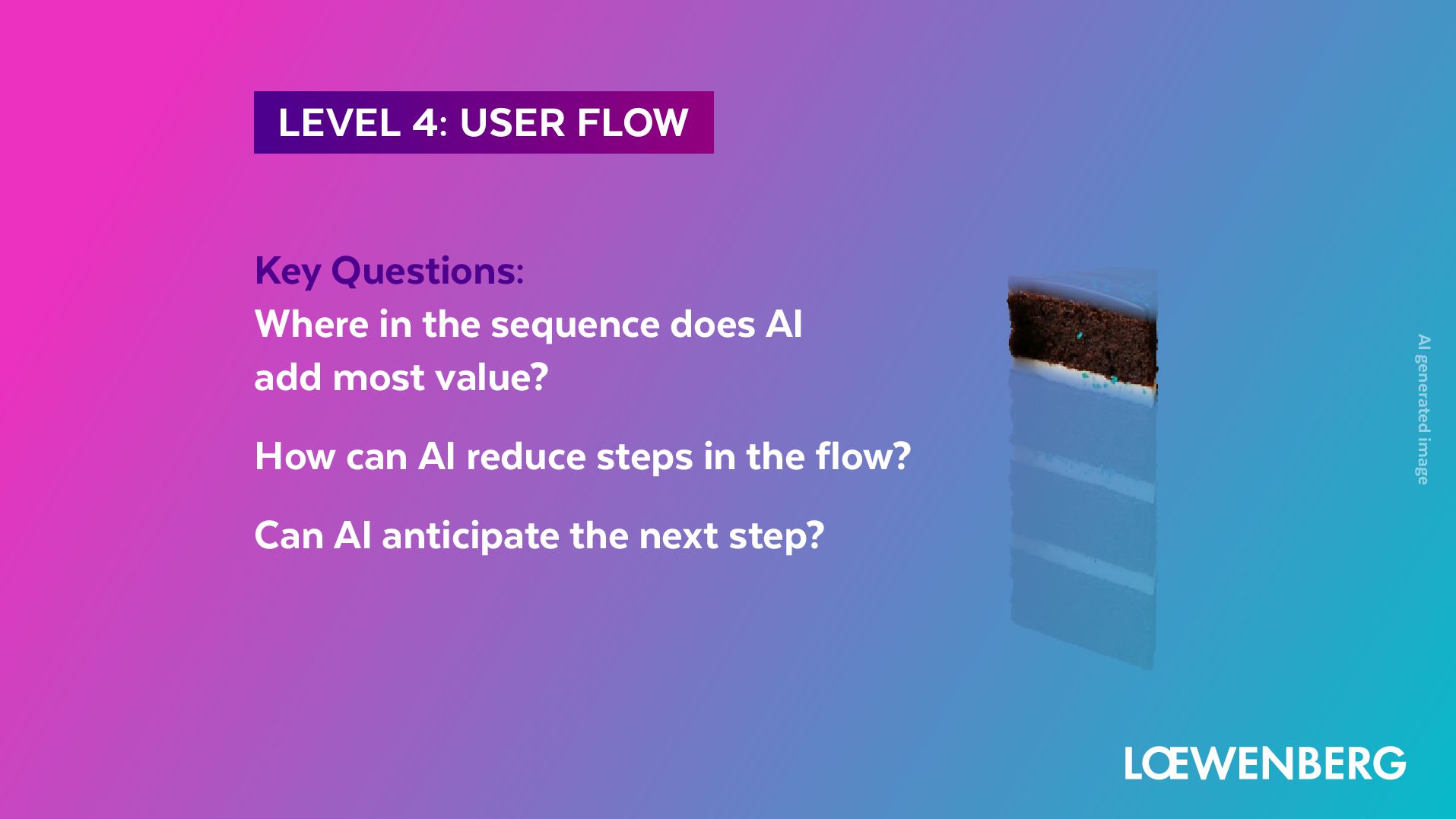 LEVEL 4: USER FLOW

Key Questions:
Where in the sequence does AI add most value?

How can AI reduce steps in the flow?

Can AI anticipate the next step?

AI generated image

LŒWENBERG